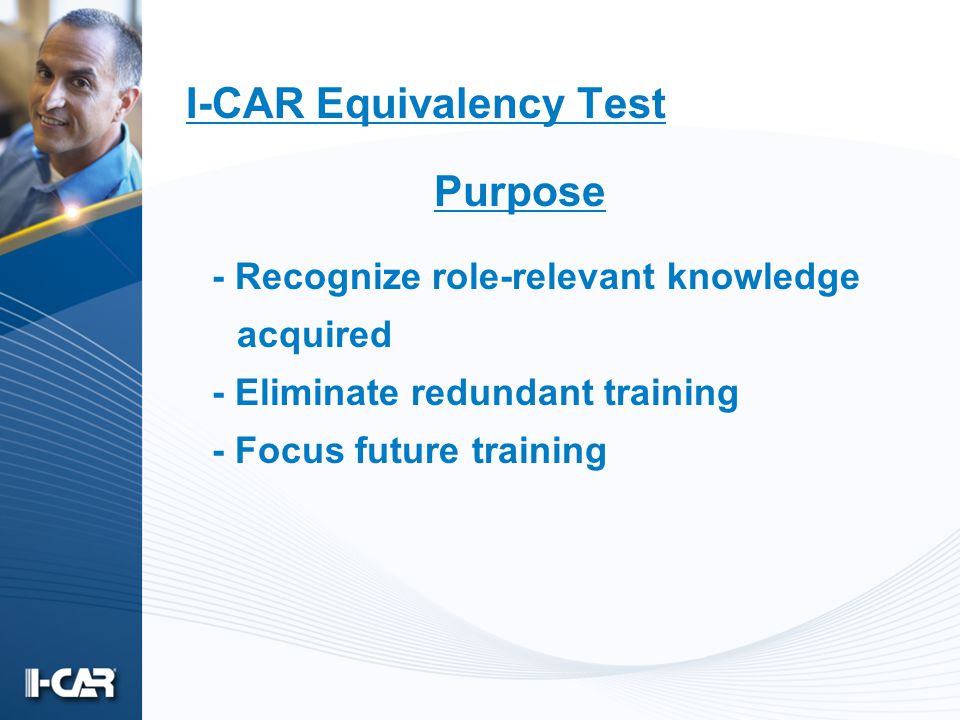 I-CAR Equivalency Test

Purpose

- Recognize role-relevant knowledge acquired
- Eliminate redundant training
- Focus future training

I-CAR